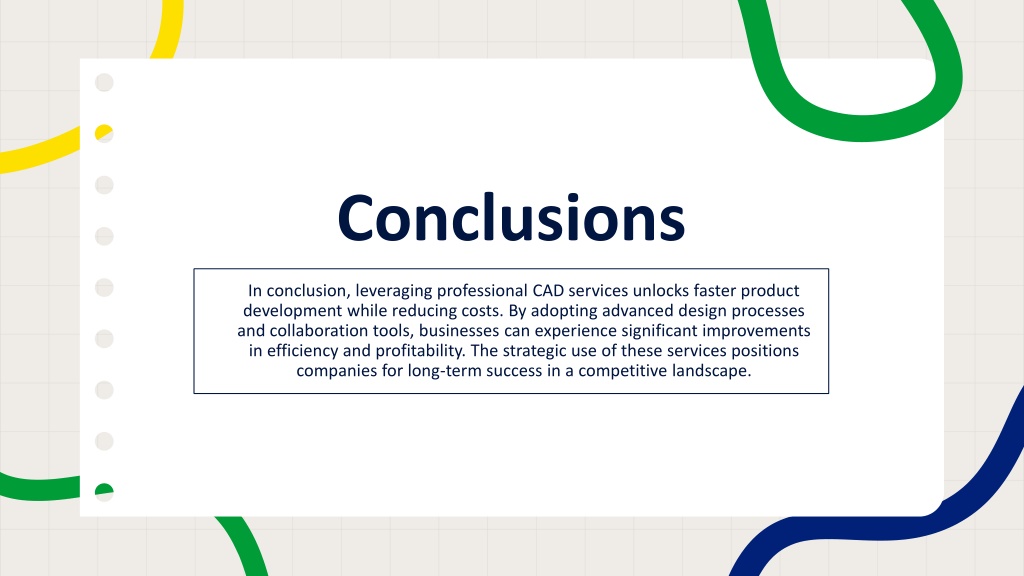 Conclusions

In conclusion, leveraging professional CAD services unlocks faster product development while reducing costs. By adopting advanced design processes and collaboration tools, businesses can experience significant improvements in efficiency and profitability. The strategic use of these services positions companies for long-term success in a competitive landscape.